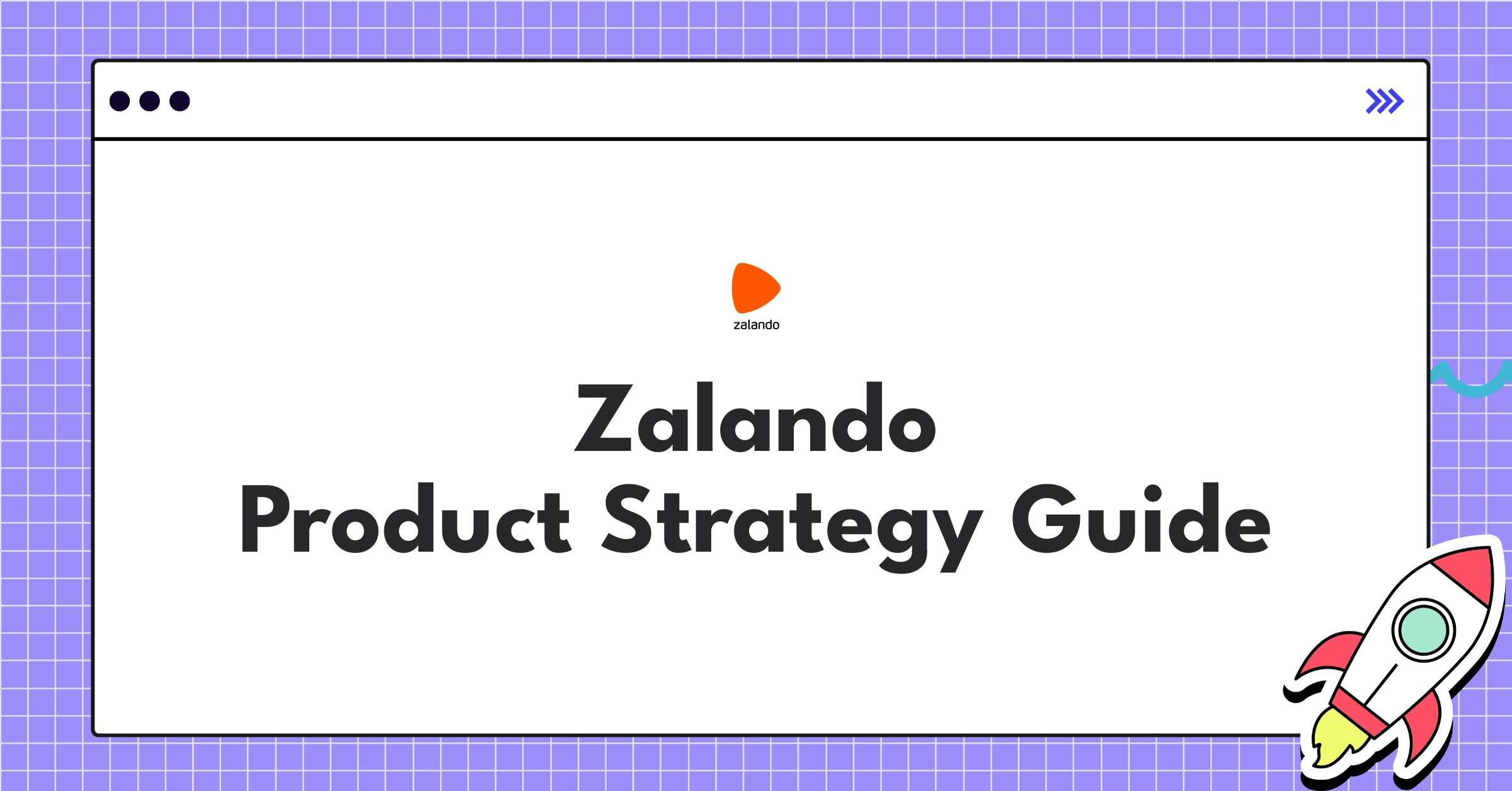 zalando

Zalando
Product Strategy Guide